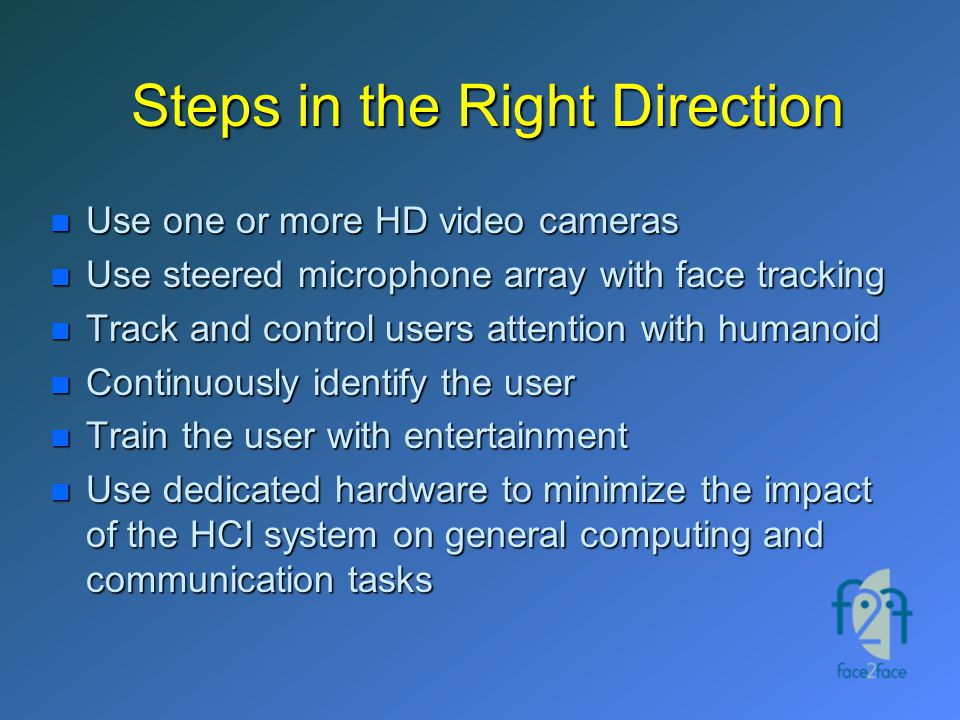 Steps in the Right Direction

- Use one or more HD video cameras
- Use steered microphone array with face tracking
- Track and control users attention with humanoid
- Continuously identify the user
- Train the user with entertainment
- Use dedicated hardware to minimize the impact of the HCI system on general computing and communication tasks

f2f

face2face